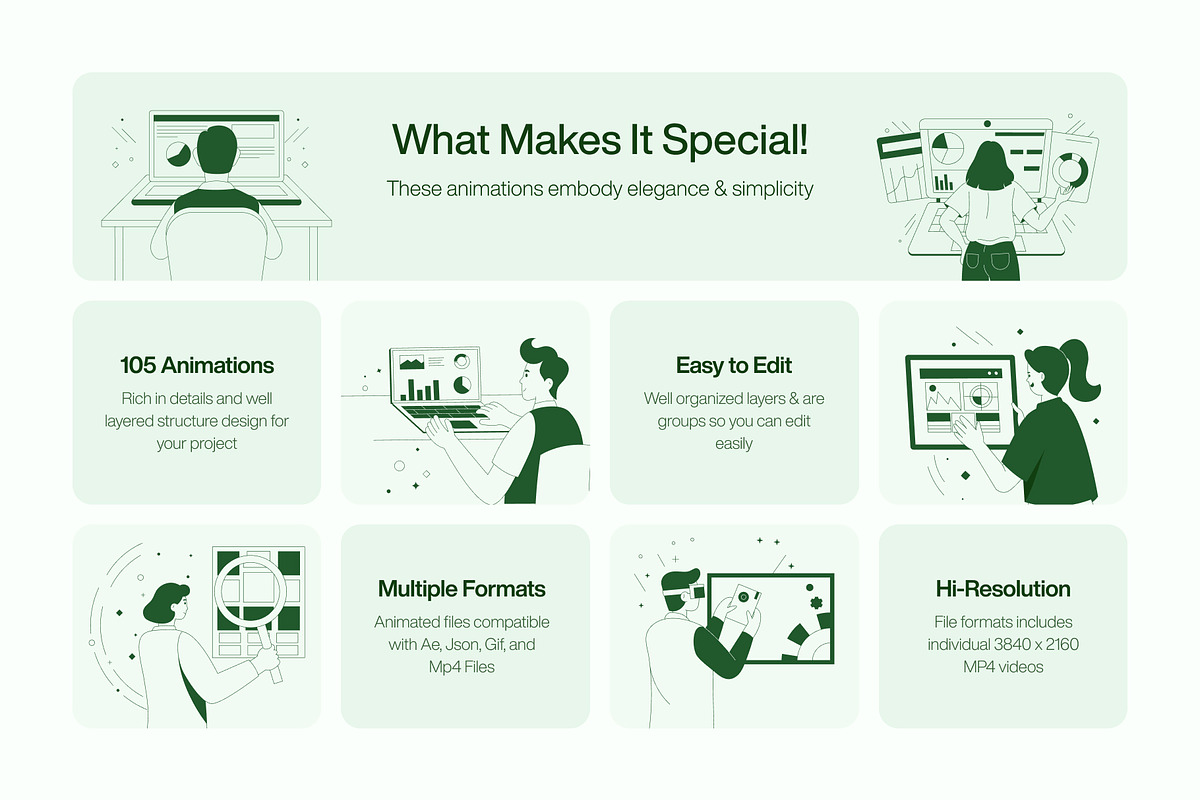 What Makes It Special!

These animations embody elegance & simplicity

105 Animations

Rich in details and well layered structure design for your project

Easy to Edit

Well organized layers & are groups so you can edit easily

Multiple Formats

Animated files compatible with Ae, Json, Gif, and Mp4 Files

Hi-Resolution

File formats includes individual 3840 x 2160 MP4 videos